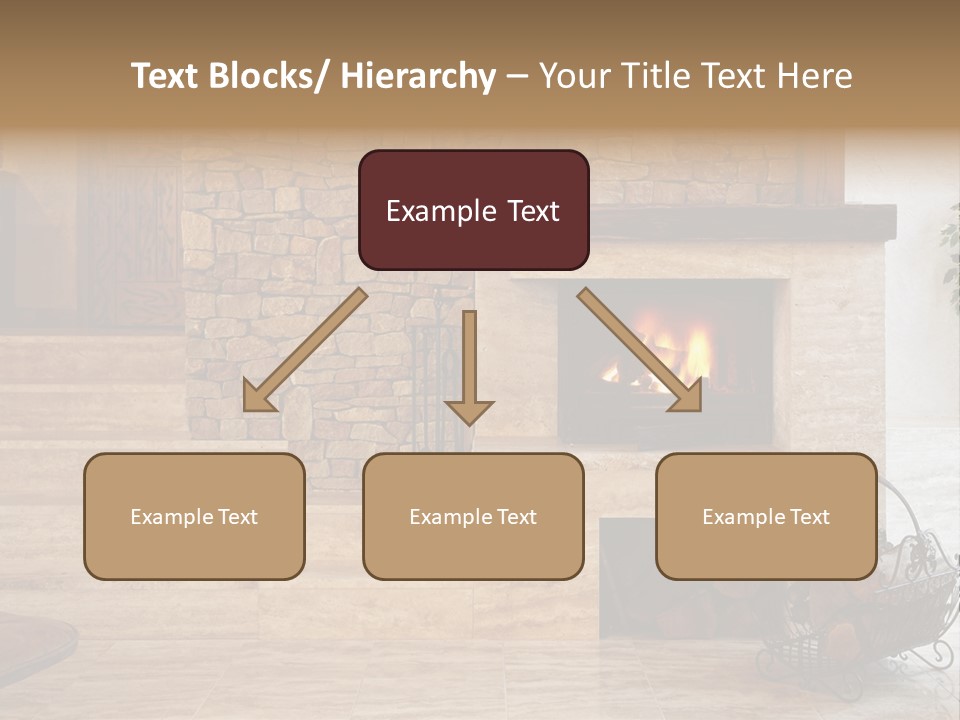 Text Blocks/ Hierarchy – Your Title Text Here

Example Text

Example Text

Example Text

Example Text